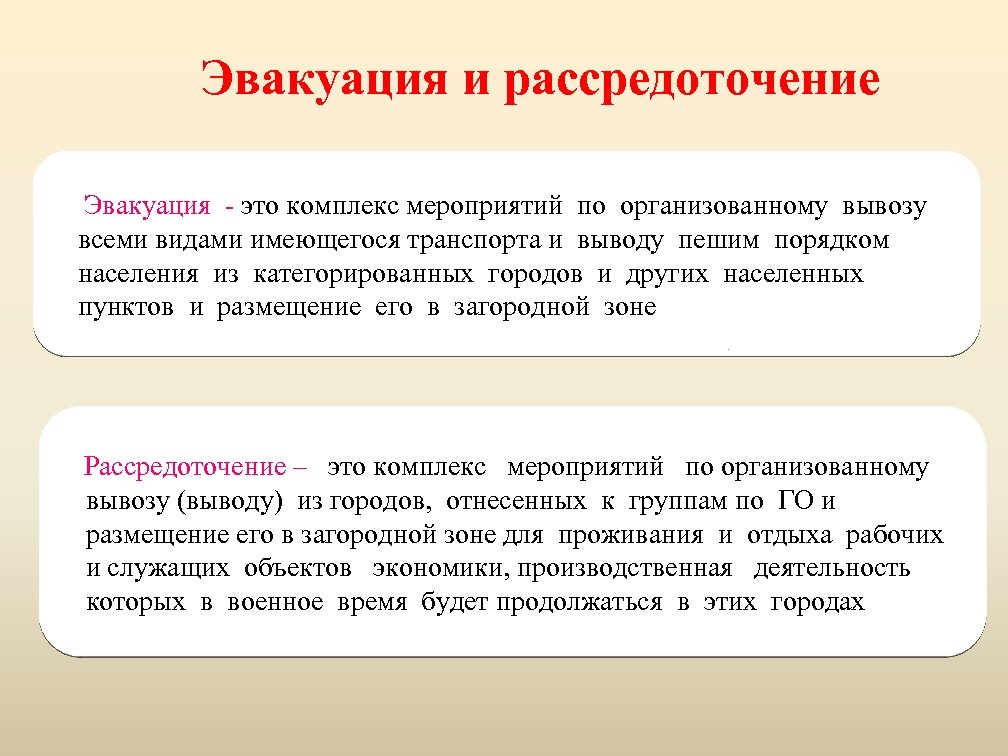 Эвакуация и рассредоточение

Эвакуация - это комплекс мероприятий по организованному вывозу всеми видами имеющегося транспорта и выводу пешим порядком населения из категорированных городов и других населенных пунктов и размещение его в загородной зоне

Рассредоточение – это комплекс мероприятий по организованному вывозу (выводу) из городов, отнесенных к группам по ГО и размещение его в загородной зоне для проживания и отдыха рабочих и служащих объектов экономики, производственная деятельность которых в военное время будет продолжаться в этих городах